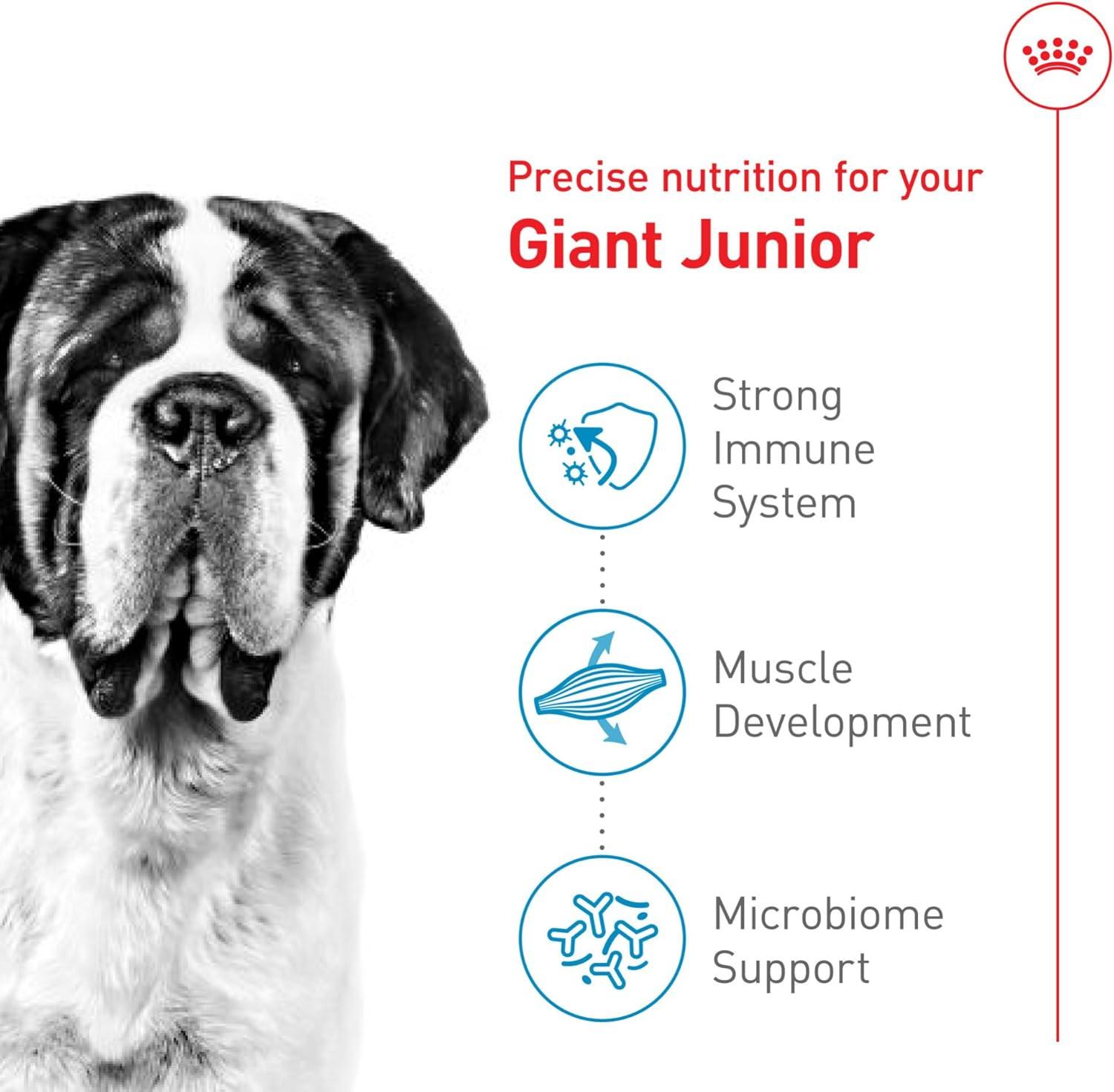 Precise nutrition for your
Giant Junior

Strong Immune System

Muscle Development

Microbiome Support